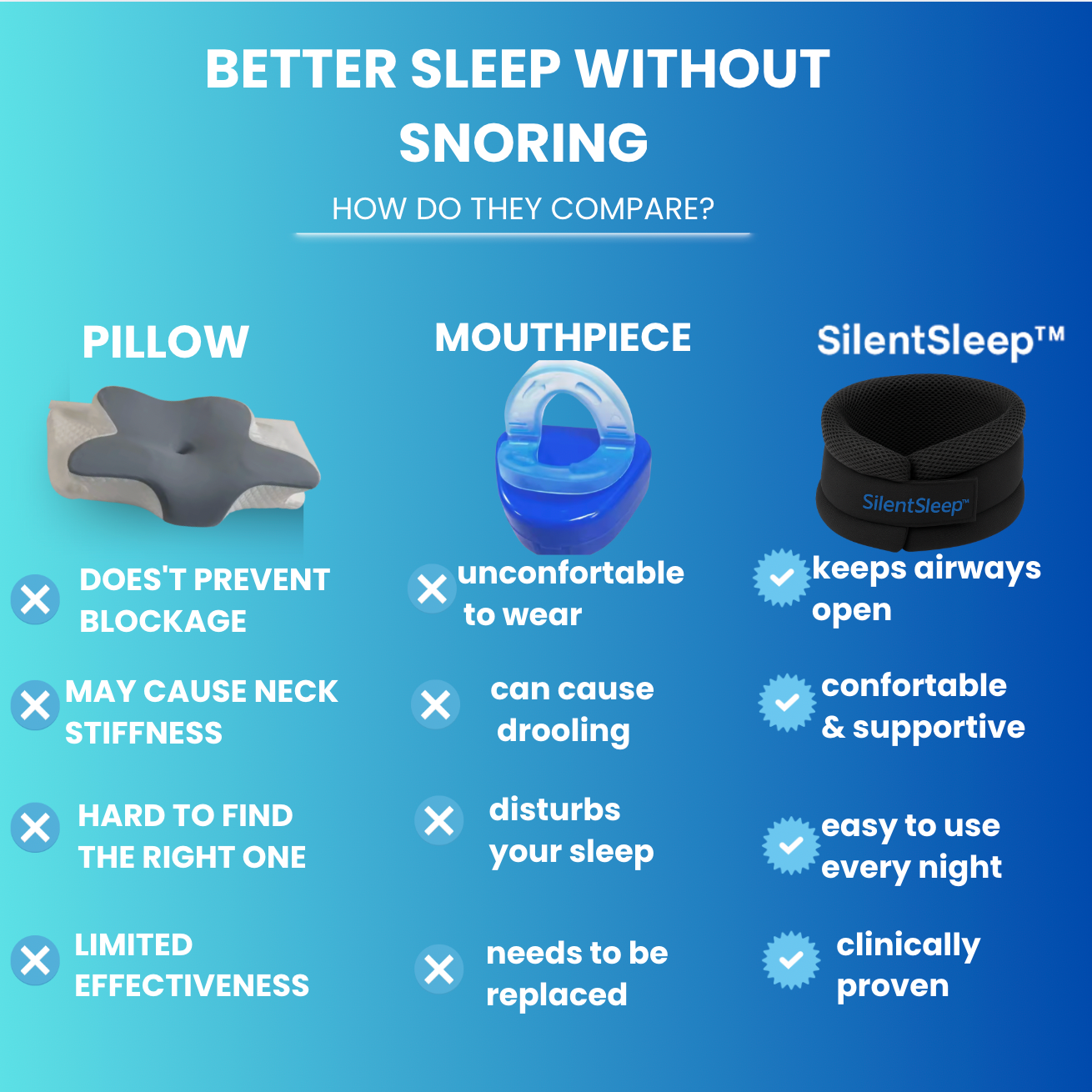 BETTER SLEEP WITHOUT SNORING

HOW DO THEY COMPARE?

PILLOW

DOES'T PREVENT BLOCKAGE

MAY CAUSE NECK STIFFNESS

HARD TO FIND THE RIGHT ONE

LIMITED EFFECTIVENESS

MOUTHPIECE

unconfortable to wear

can cause drooling

disturbs your sleep

needs to be replaced

SilentSleep™

SilentSleep™

keeps airways open

confortable & supportive

easy to use every night

clinically proven